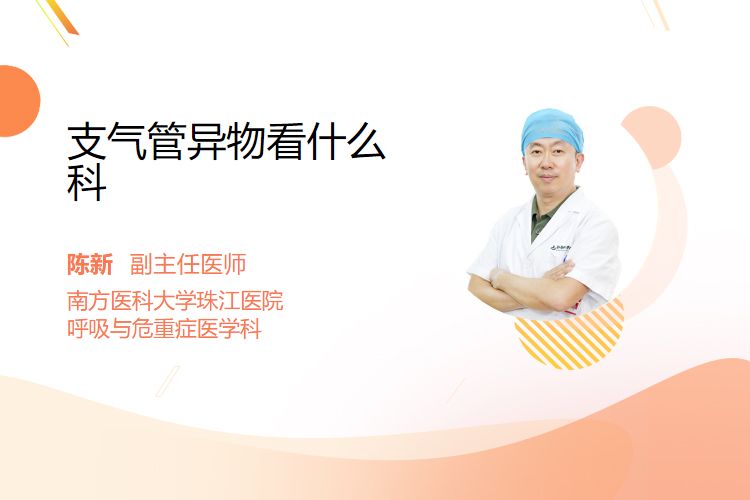 支气管异物看什么科

陈新 副主任医师

南方医科大学珠江医院
呼吸与危重症医学科